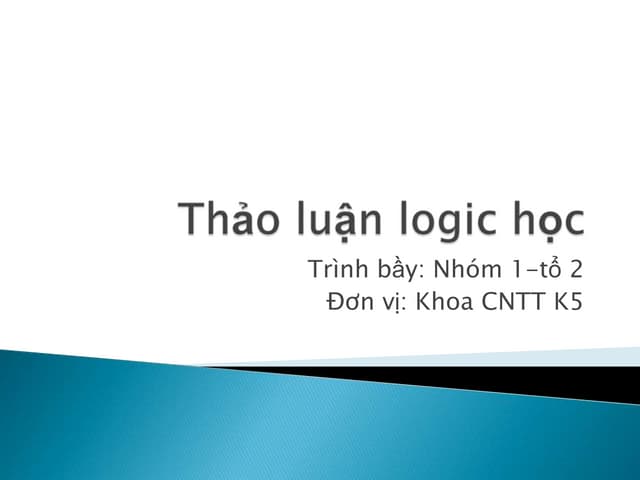 Thảo luận logic học

Trình bầy: Nhóm 1-tổ 2
Đơn vị: Khoa CNTT K5